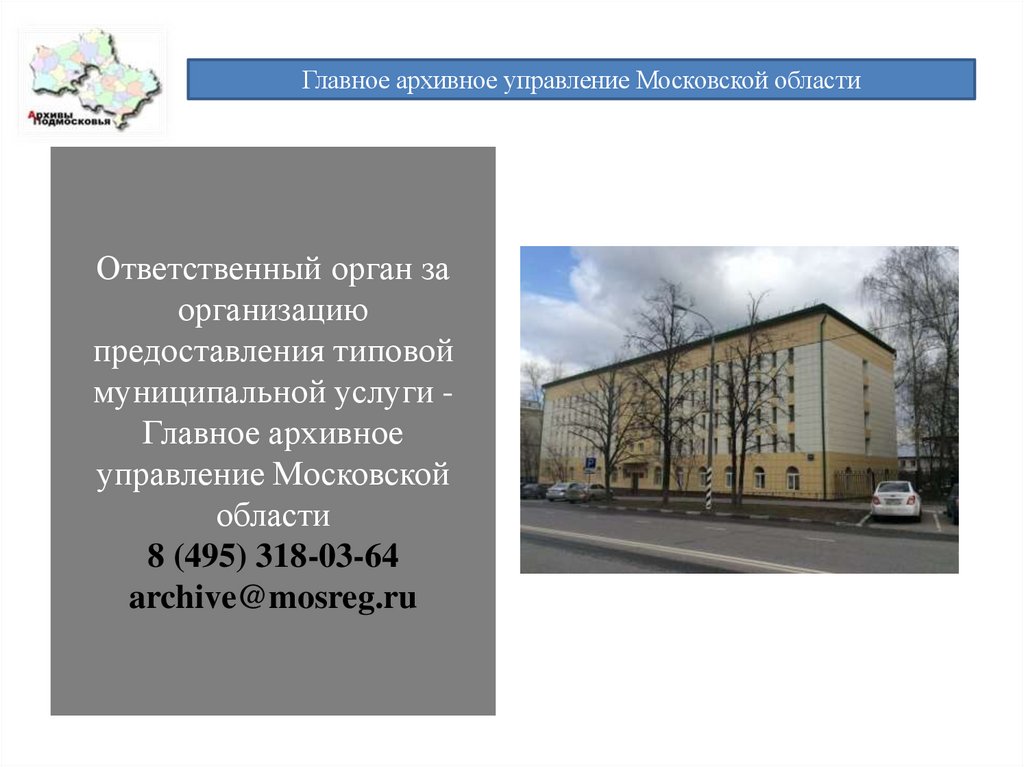 Архивы Подмосковья

Главное архивное управление Московской области

Ответственный орган за организацию предоставления типовой муниципальной услуги - Главное архивное управление Московской области
8 (495) 318-03-64
archive@mosreg.ru